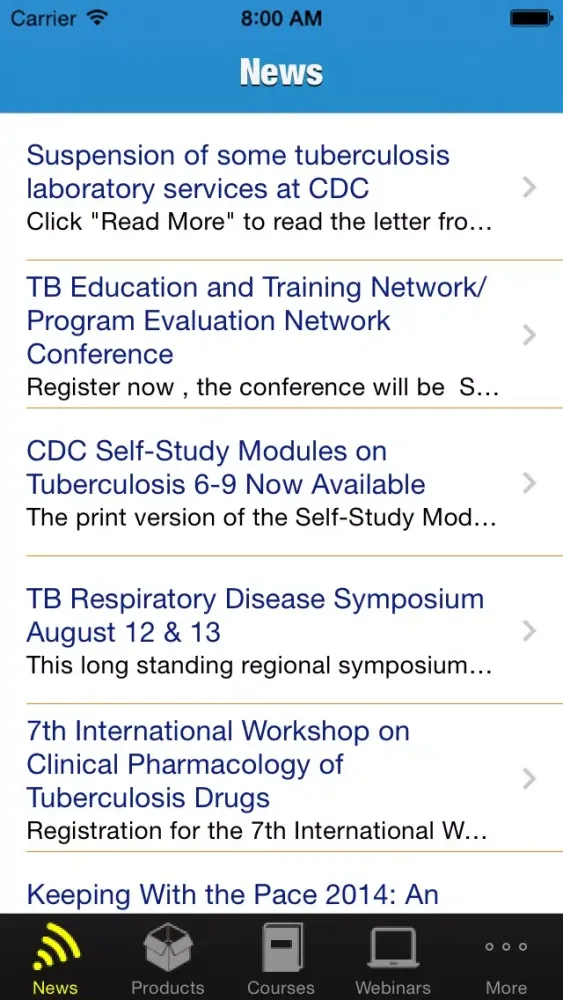 Carrier
8:00 AM

News

Suspension of some tuberculosis laboratory services at CDC
Click "Read More" to read the letter fro...

TB Education and Training Network/ Program Evaluation Network Conference
Register now , the conference will be S...

CDC Self-Study Modules on Tuberculosis 6-9 Now Available
The print version of the Self-Study Mod...

TB Respiratory Disease Symposium August 12 & 13
This long standing regional symposium...

7th International Workshop on Clinical Pharmacology of Tuberculosis Drugs
Registration for the 7th International W...

Keeping With the Pace 2014: An

News
Products
Courses
Webinars
More